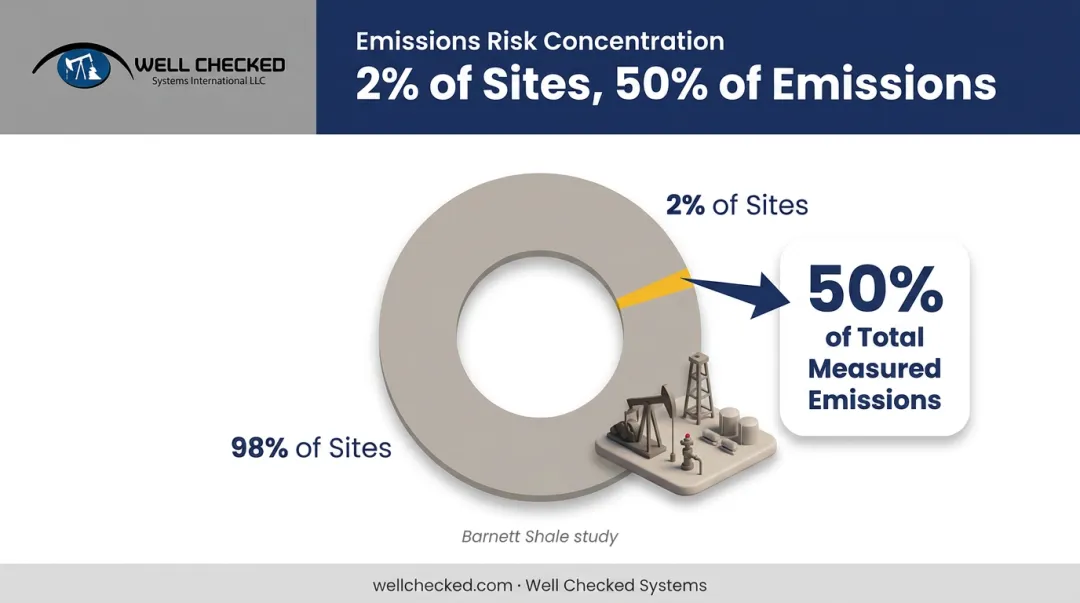 WELL CHECKED
Systems International LLC

Emissions Risk Concentration
2% of Sites, 50% of Emissions

2% of Sites

50%
of Total Measured Emissions

98% of Sites

Barnett Shale study

wellchecked.com · Well Checked Systems